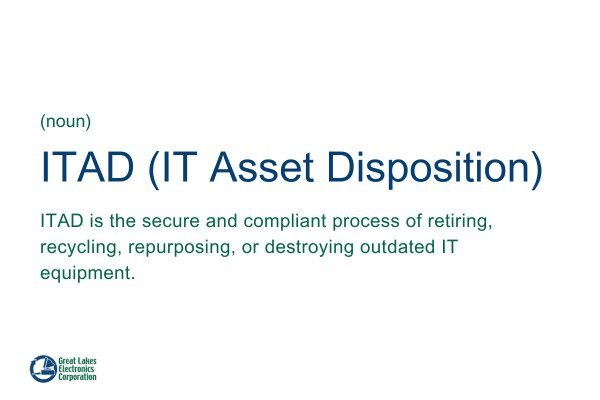 (noun)

ITAD (IT Asset Disposition)

ITAD is the secure and compliant process of retiring, recycling, repurposing, or destroying outdated IT equipment.

Great Lakes Electronics Corporation